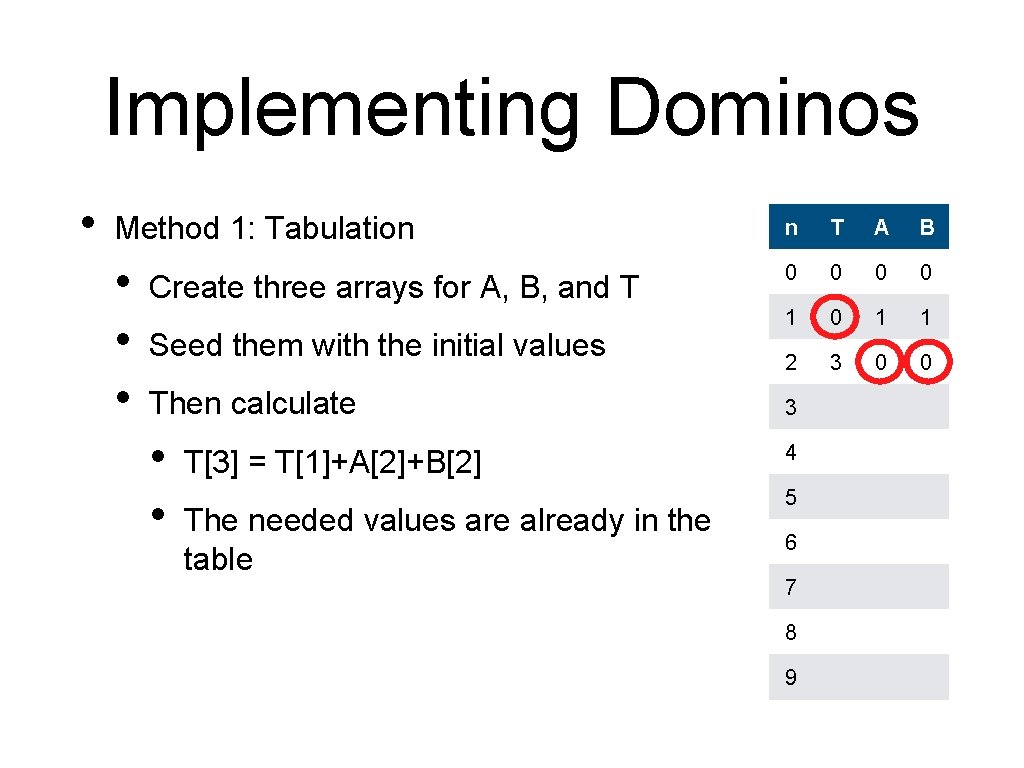 Implementing Dominos

• Method 1: Tabulation
  • Create three arrays for A, B, and T
  • Seed them with the initial values
  • Then calculate
    • T[3] = T[1]+A[2]+B[2]
    • The needed values are already in the table

| n | T | A | B |
|---|---|---|---|
| 0 | 0 | 0 | 0 |
| 1 | 0 | 1 | 1 |
| 2 | 3 | 0 | 0 |
| 3 | | | |
| 4 | | | |
| 5 | | | |
| 6 | | | |
| 7 | | | |
| 8 | | | |
| 9 | | | |